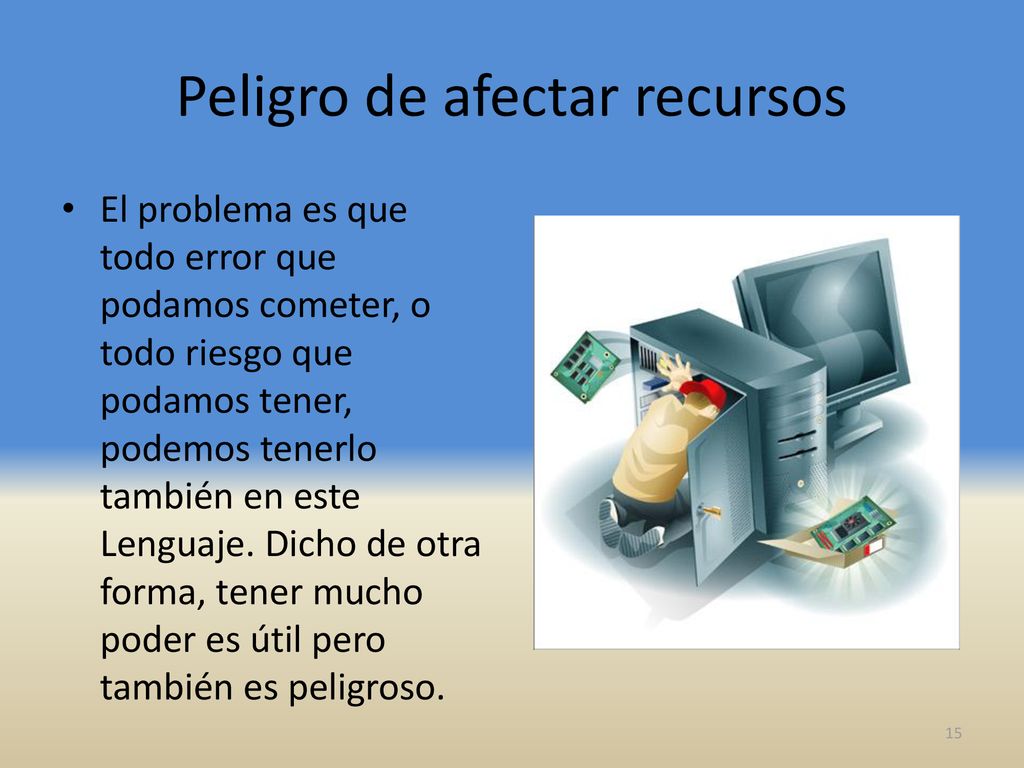 Peligro de afectar recursos

• El problema es que todo error que podamos cometer, o todo riesgo que podamos tener, podemos tenerlo también en este Lenguaje. Dicho de otra forma, tener mucho poder es útil pero también es peligroso.

15